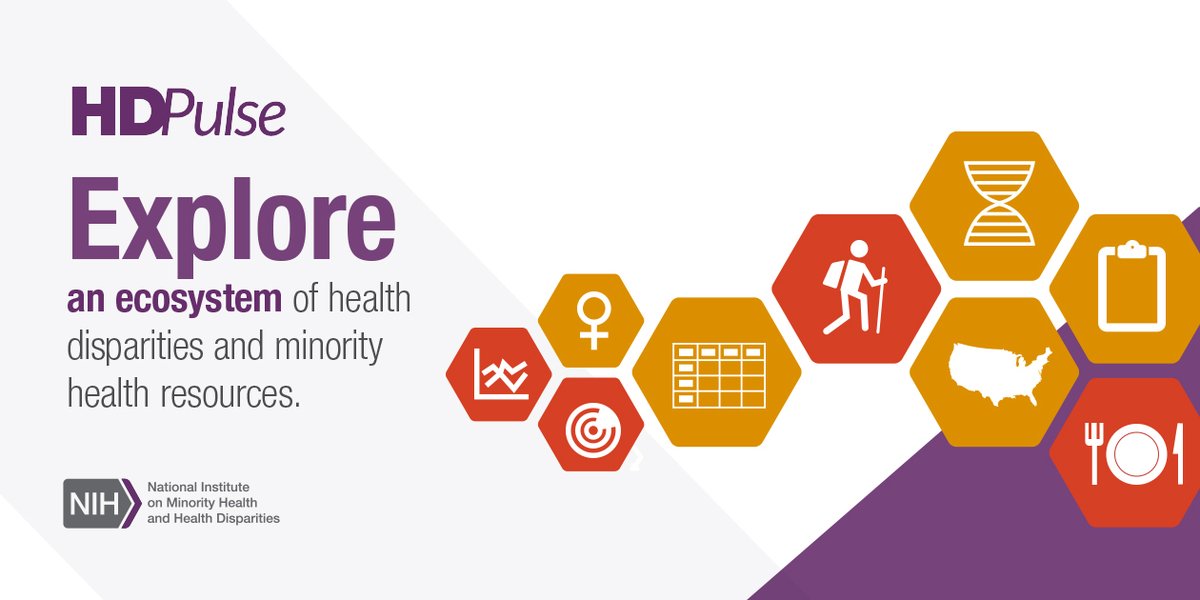 HDPulse

Explore

an ecosystem of health disparities and minority health resources.

NIH National Institute on Minority Health and Health Disparities